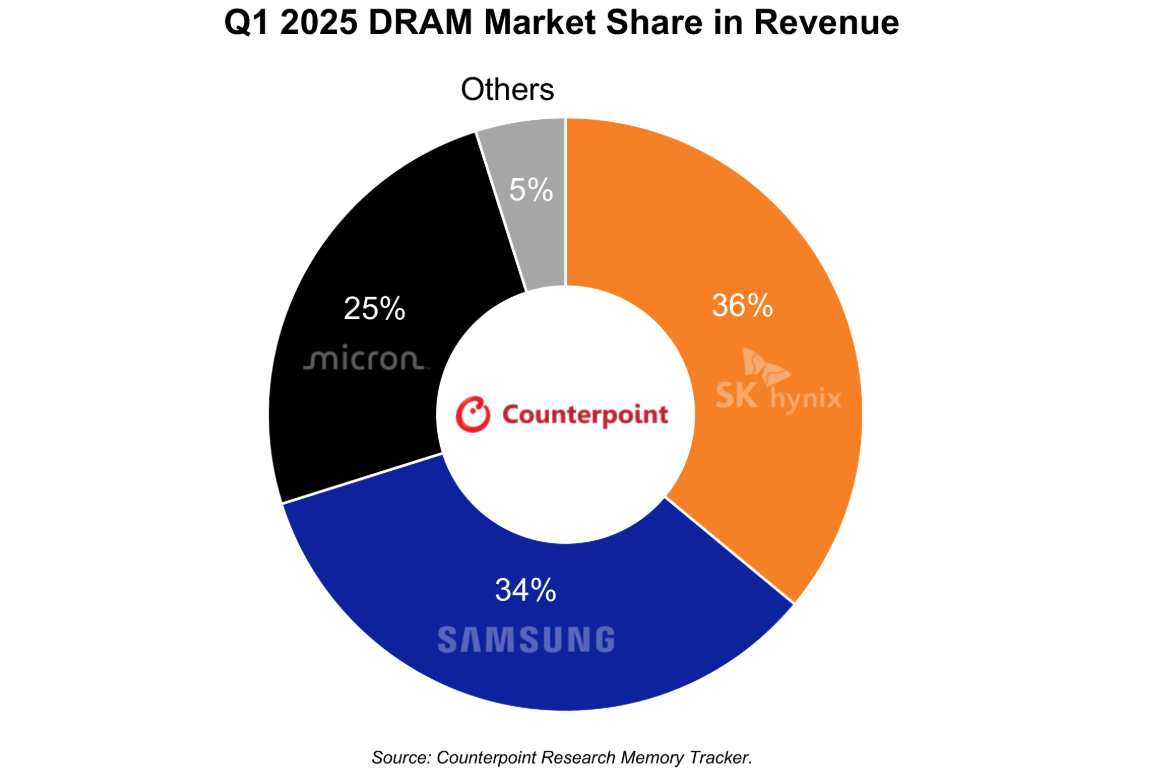 Q1 2025 DRAM Market Share in Revenue

Others

5%

36%

SK hynix

25%

micron

Counterpoint

34%

SAMSUNG

Source: Counterpoint Research Memory Tracker.